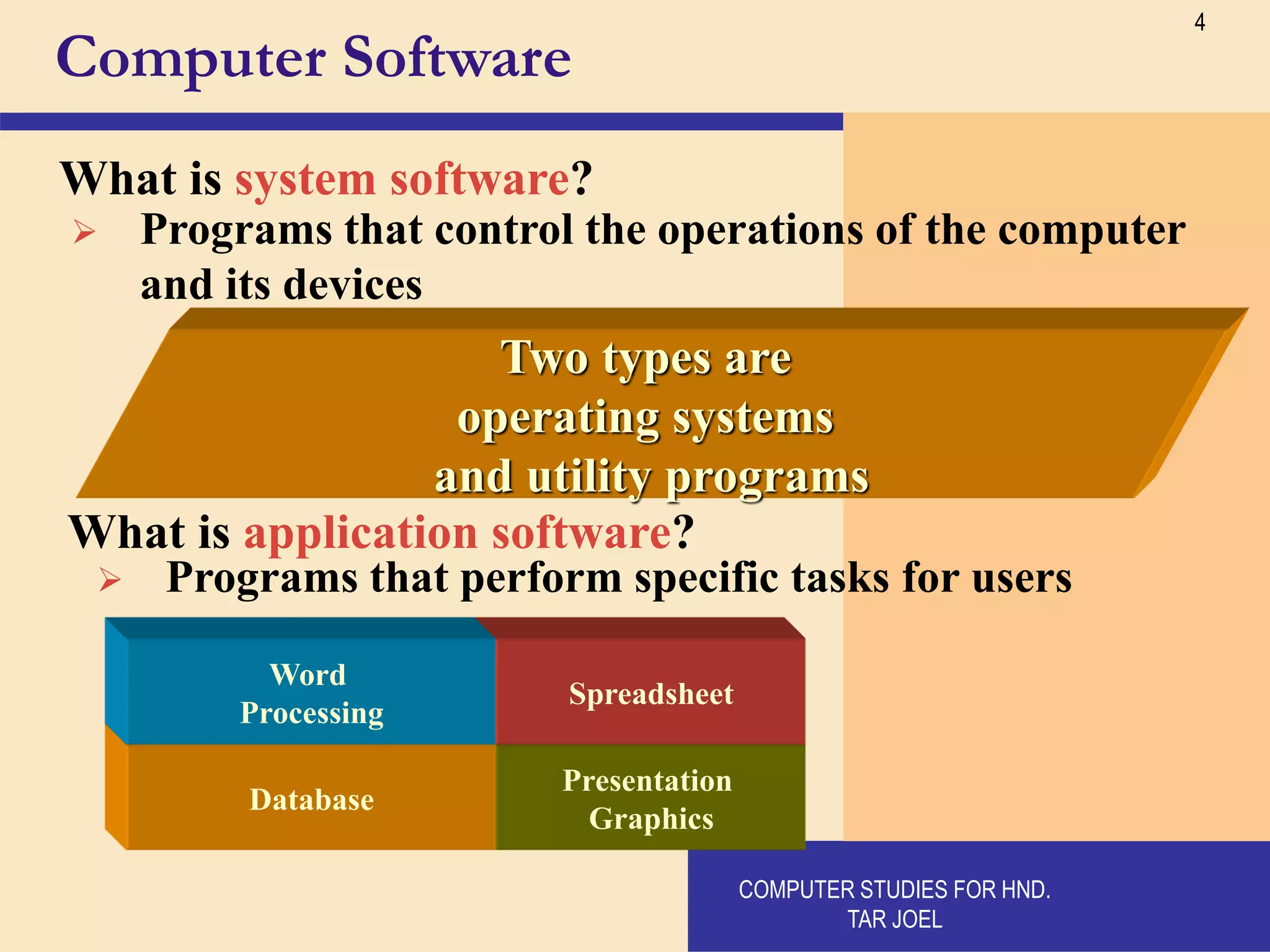 4

Computer Software

What is system software?

➢ Programs that control the operations of the computer and its devices

Two types are operating systems and utility programs

What is application software?

➢ Programs that perform specific tasks for users

Word Processing

Spreadsheet

Database

Presentation Graphics

COMPUTER STUDIES FOR HND.
TAR JOEL